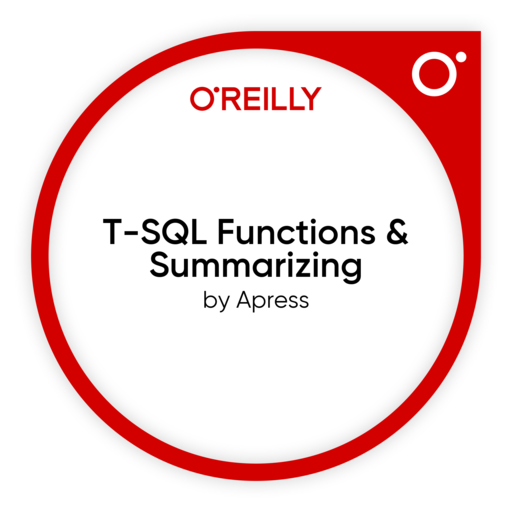 O'REILLY

T-SQL Functions & Summarizing
by Apress